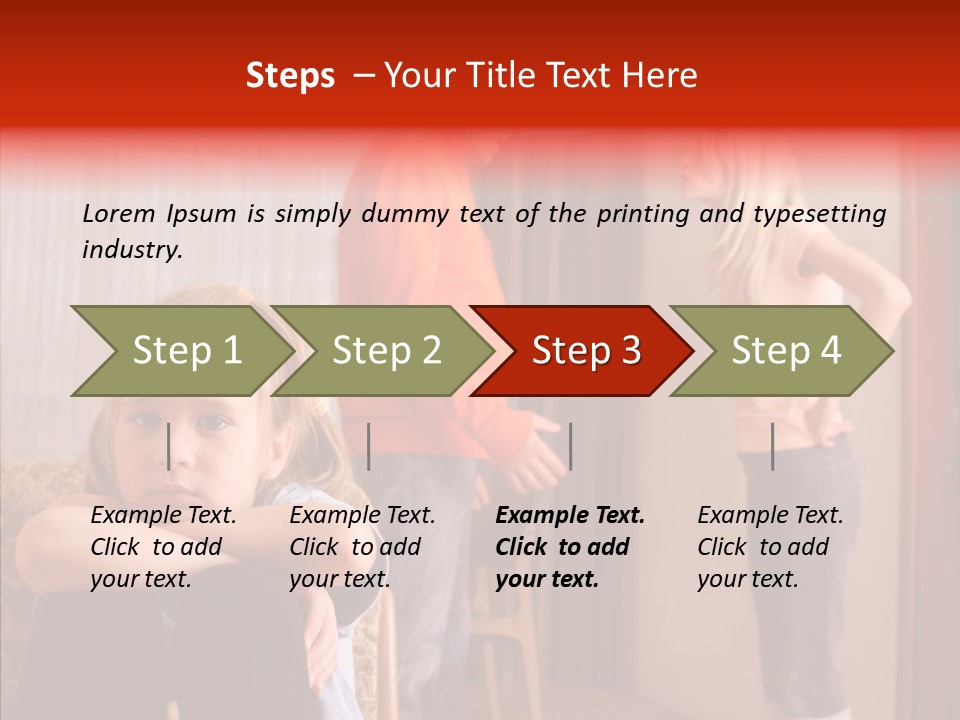 Steps – Your Title Text Here

Lorem Ipsum is simply dummy text of the printing and typesetting industry.

Step 1

Step 2

Step 3

Step 4

Example Text. Click to add your text.

Example Text. Click to add your text.

Example Text. Click to add your text.

Example Text. Click to add your text.